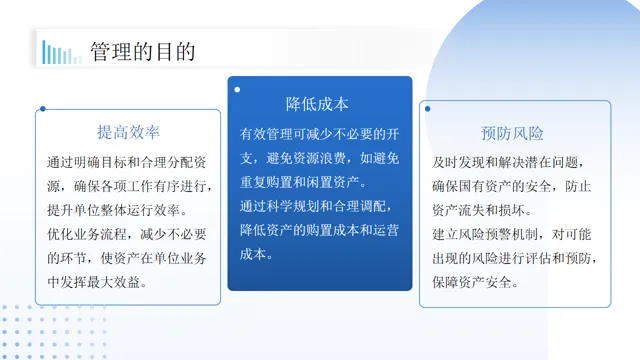 管理的目的

提高效率

通过明确目标和合理分配资源，确保各项工作有序进行，提升单位整体运行效率。

优化业务流程，减少不必要的环节，使资产在单位业务中发挥最大效益。

降低成本

有效管理可减少不必要的开支，避免资源浪费，如避免重复购置和闲置资产。

通过科学规划和合理调配，降低资产的购置成本和运营成本。

预防风险

及时发现和解决潜在问题，确保国有资产的安全，防止资产流失和损坏。

建立风险预警机制，对可能出现的风险进行评估和预防，保障资产安全。